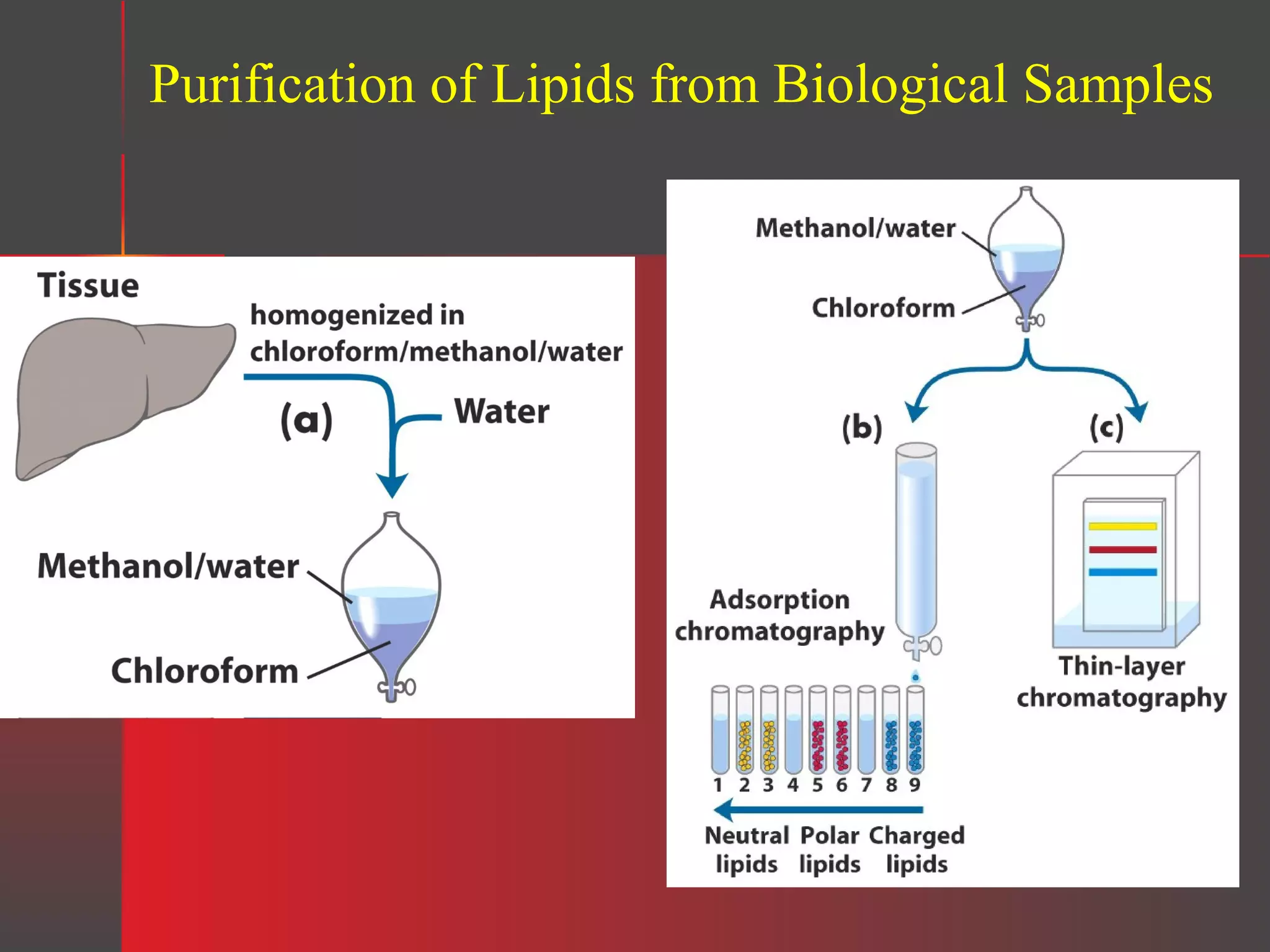 Purification of Lipids from Biological Samples

Tissue

homogenized in chloroform/methanol/water

(a)

Water

Methanol/water

Chloroform

Methanol/water

Chloroform

(b)

(c)

Adsorption chromatography

Thin-layer chromatography

1 2 3 4 5 6 7 8 9

Neutral lipids Polar lipids Charged lipids